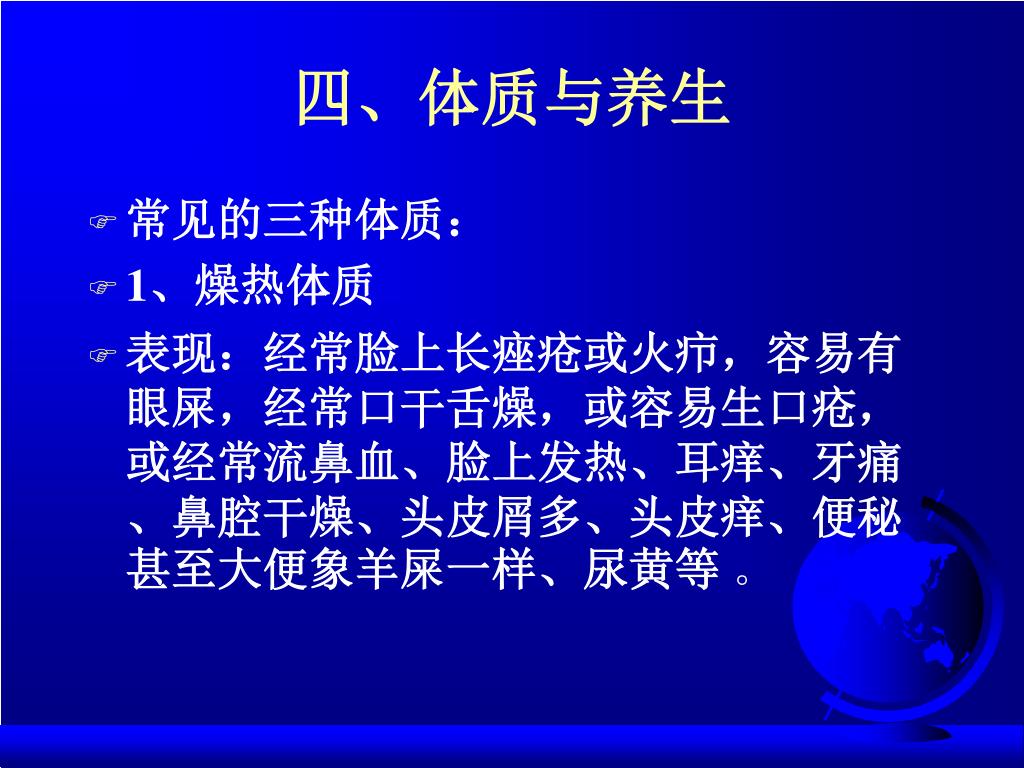 四、体质与养生

常见的三种体质：

1、燥热体质

表现：经常脸上长痤疮或火疖，容易有眼屎，经常口干舌燥，或容易生口疮，或经常流鼻血、脸上发热、耳痒、牙痛、鼻腔干燥、头皮屑多、头皮痒、便秘甚至大便象羊屎一样、尿黄等 。